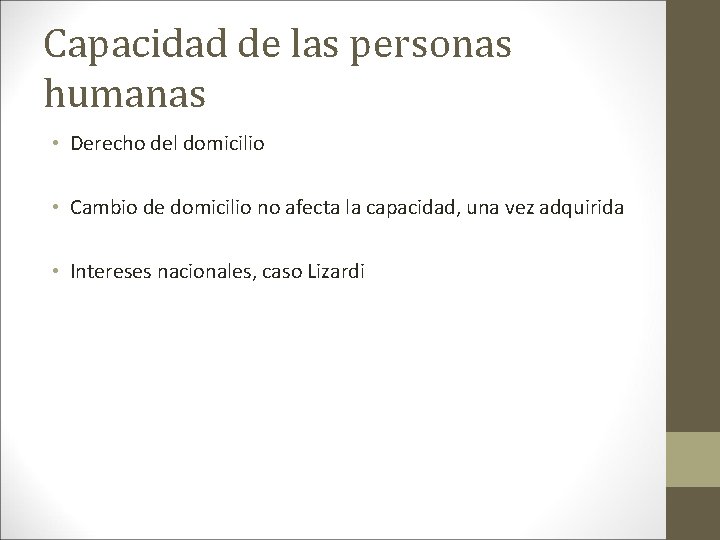 Capacidad de las personas humanas

• Derecho del domicilio

• Cambio de domicilio no afecta la capacidad, una vez adquirida

• Intereses nacionales, caso Lizardi